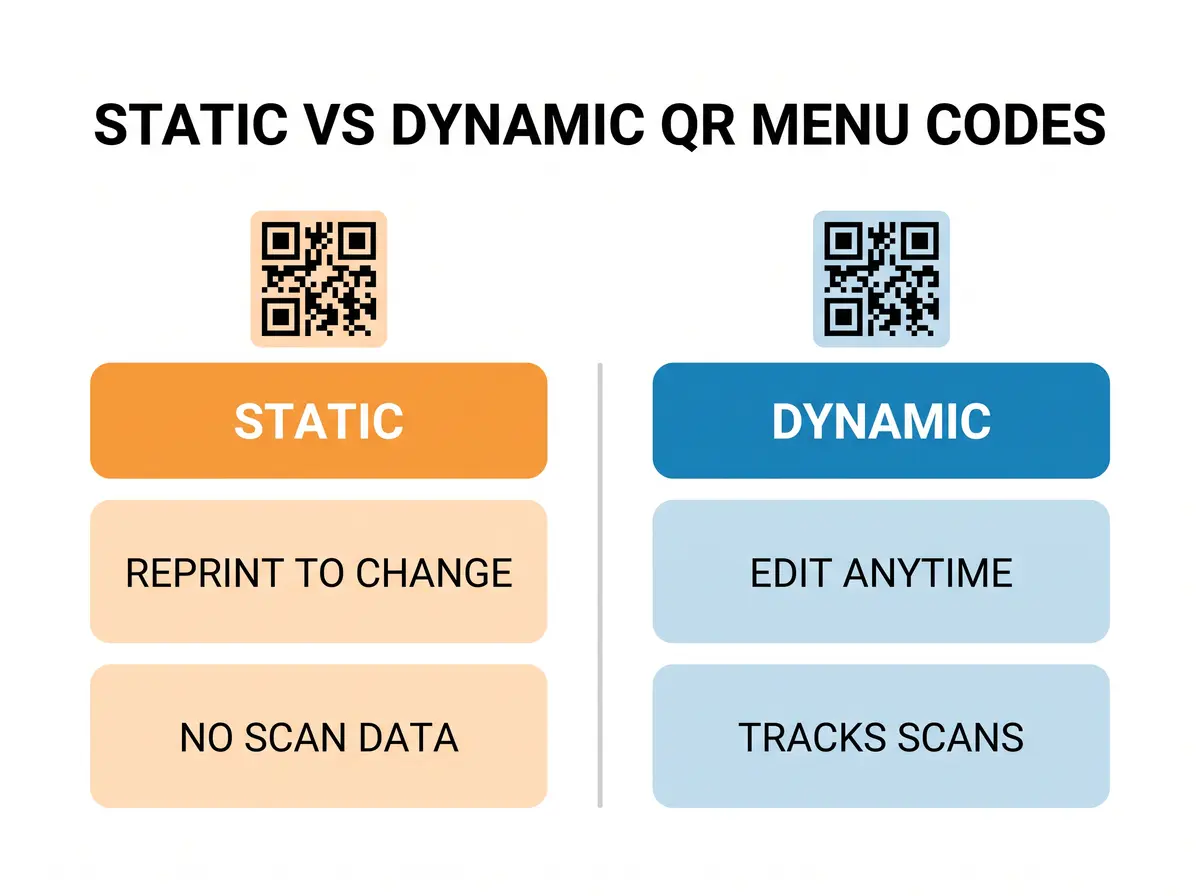 STATIC VS DYNAMIC QR MENU CODES

STATIC

REPRINT TO CHANGE

NO SCAN DATA

DYNAMIC

EDIT ANYTIME

TRACKS SCANS